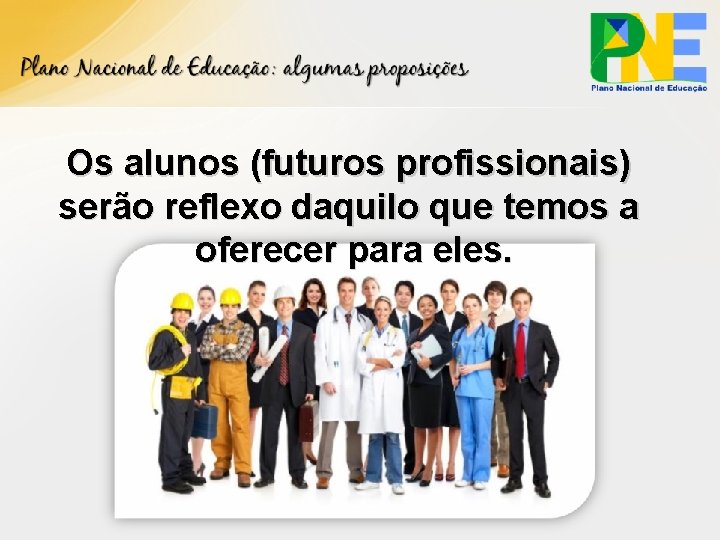 Plano Nacional de Educação: algumas proposições

PNE
Plano Nacional de Educação

Os alunos (futuros profissionais) serão reflexo daquilo que temos a oferecer para eles.